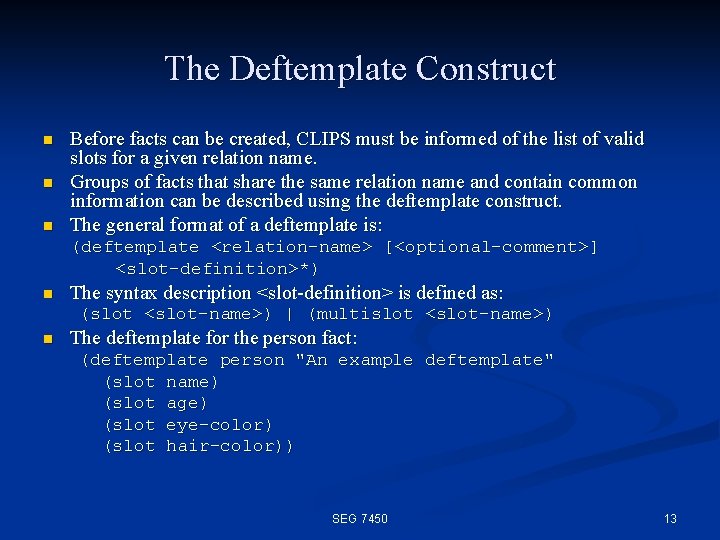 The Deftemplate Construct

Before facts can be created, CLIPS must be informed of the list of valid slots for a given relation name.

Groups of facts that share the same relation name and contain common information can be described using the deftemplate construct.

The general format of a deftemplate is:
(deftemplate <relation-name> [<optional-comment>]
<slot-definition>*)

The syntax description <slot-definition> is defined as:
(slot <slot-name>) | (multislot <slot-name>)

The deftemplate for the person fact:
(deftemplate person "An example deftemplate"
(slot name)
(slot age)
(slot eye-color)
(slot hair-color))

SEG 7450

13